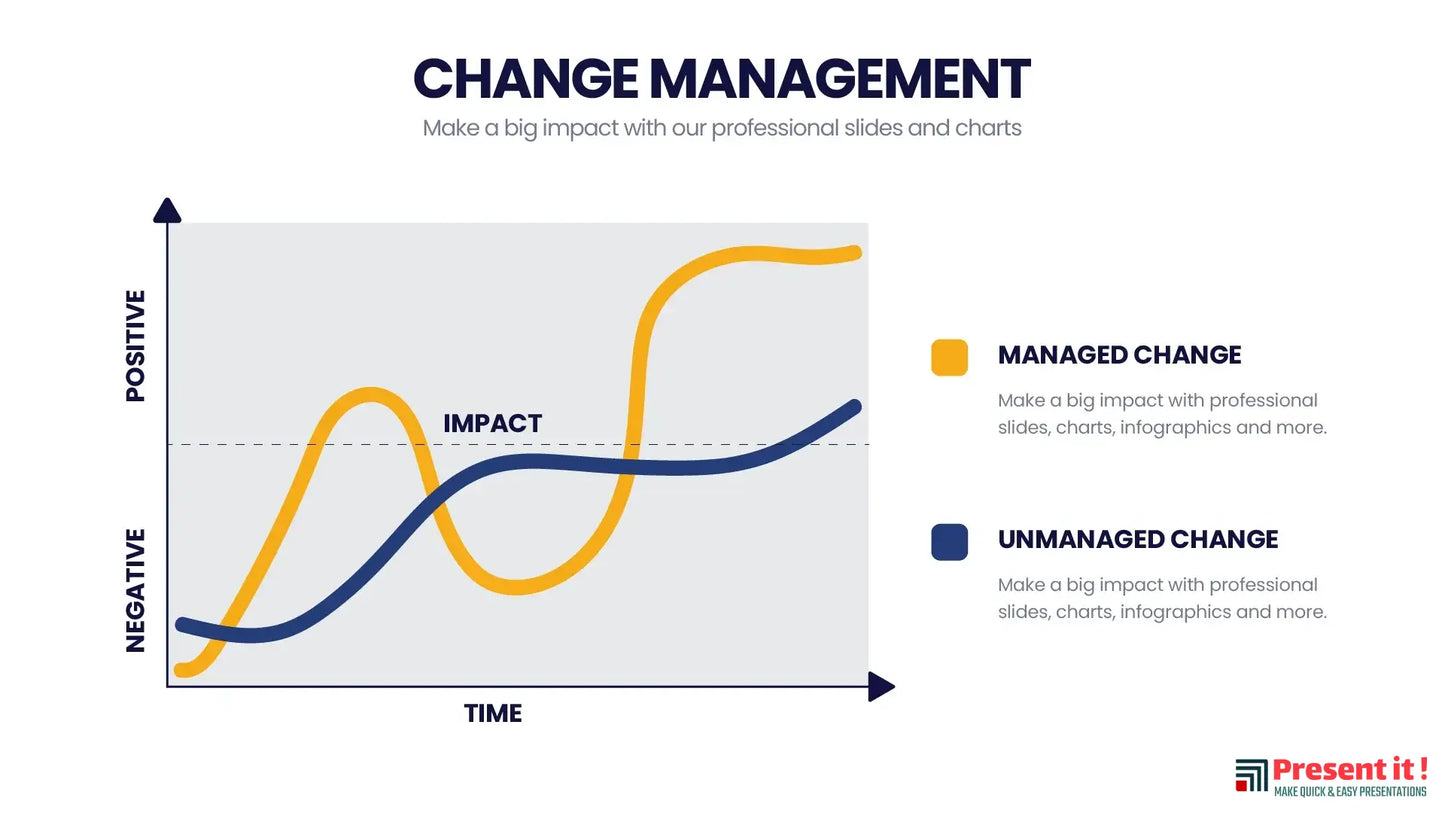 CHANGE MANAGEMENT
Make a big impact with our professional slides and charts

POSITIVE
NEGATIVE
IMPACT
TIME

MANAGED CHANGE
Make a big impact with professional slides, charts, infographics and more.

UNMANAGED CHANGE
Make a big impact with professional slides, charts, infographics and more.

Present it !
MAKE QUICK & EASY PRESENTATIONS